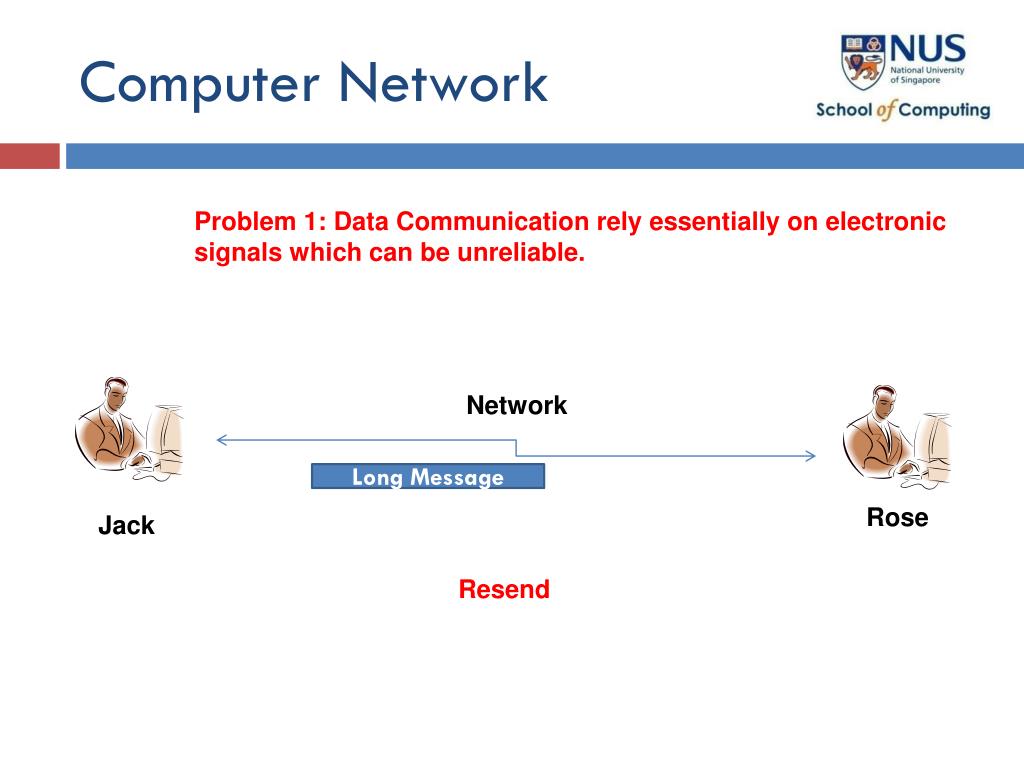 Computer Network

NUS
National University of Singapore
School of Computing

Problem 1: Data Communication rely essentially on electronic signals which can be unreliable.

Network

Long Message

Jack

Rose

Resend